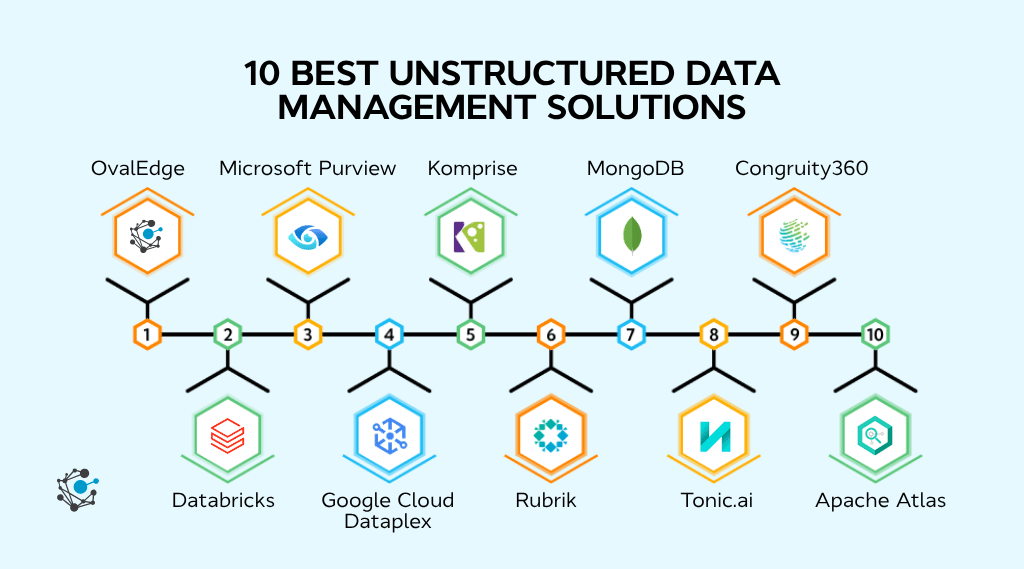 10 BEST UNSTRUCTURED DATA MANAGEMENT SOLUTIONS

OvalEdge

Microsoft Purview

Komprise

MongoDB

Congruity360

1

2

3

4

5

6

7

8

9

10

Databricks

Google Cloud Dataplex

Rubrik

Tonic.ai

Apache Atlas